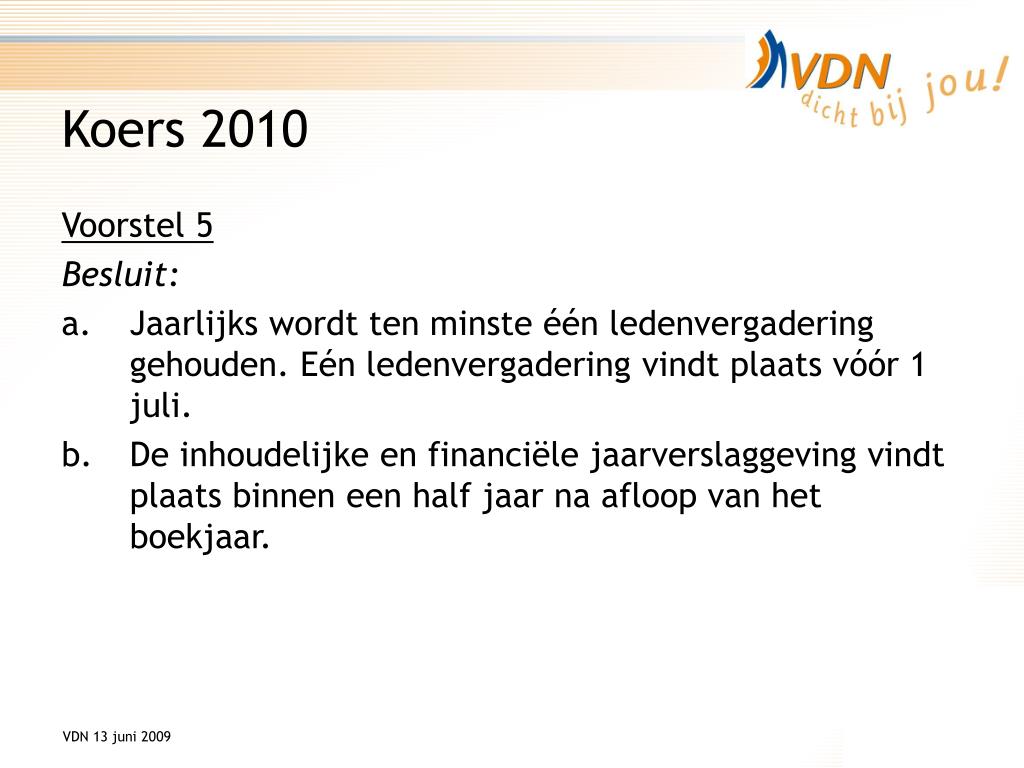 VDN dicht bij jou!

Koers 2010

Voorstel 5

Besluit:

a. Jaarlijks wordt ten minste één ledenvergadering gehouden. Eén ledenvergadering vindt plaats vóór 1 juli.

b. De inhoudelijke en financiële jaarverslaggeving vindt plaats binnen een half jaar na afloop van het boekjaar.

VDN 13 juni 2009